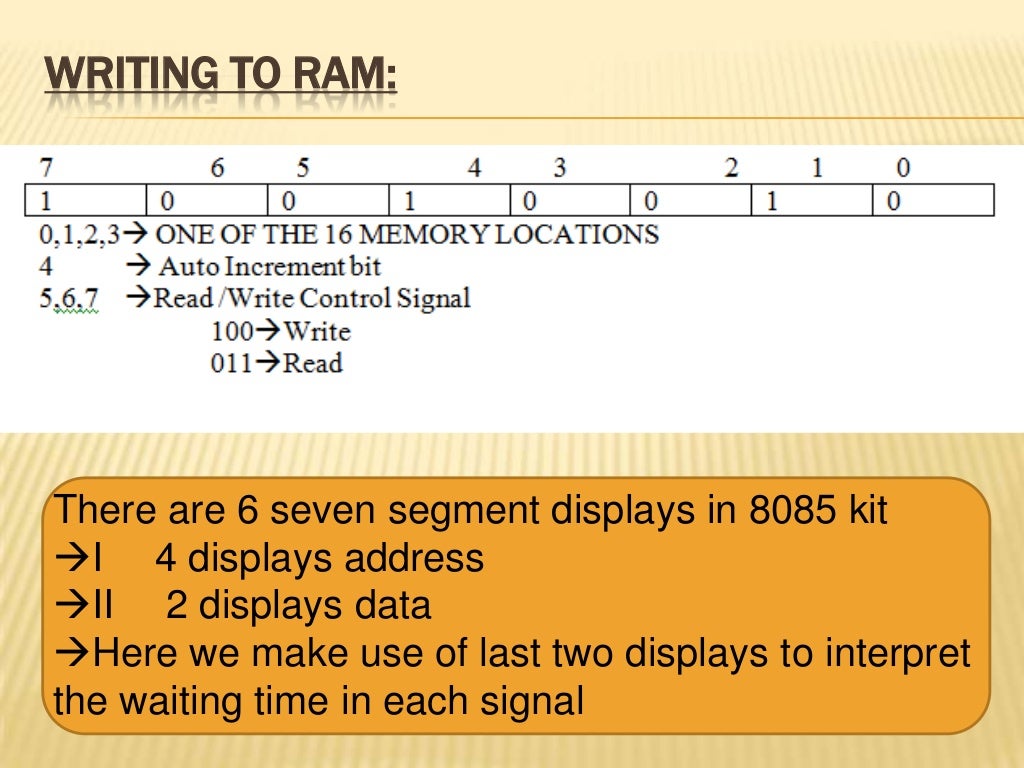 WRITING TO RAM:

| 7 | 6 | 5 | 4 | 3 | 2 | 1 | 0 |
|---|---|---|---|---|---|---|---|
| 1 | 0 | 0 | 1 | 0 | 0 | 1 | 0 |

0,1,2,3→ ONE OF THE 16 MEMORY LOCATIONS
4 → Auto Increment bit
5,6,7 →Read /Write Control Signal
100→Write
011→Read

There are 6 seven segment displays in 8085 kit
→I 4 displays address
→II 2 displays data
→Here we make use of last two displays to interpret the waiting time in each signal